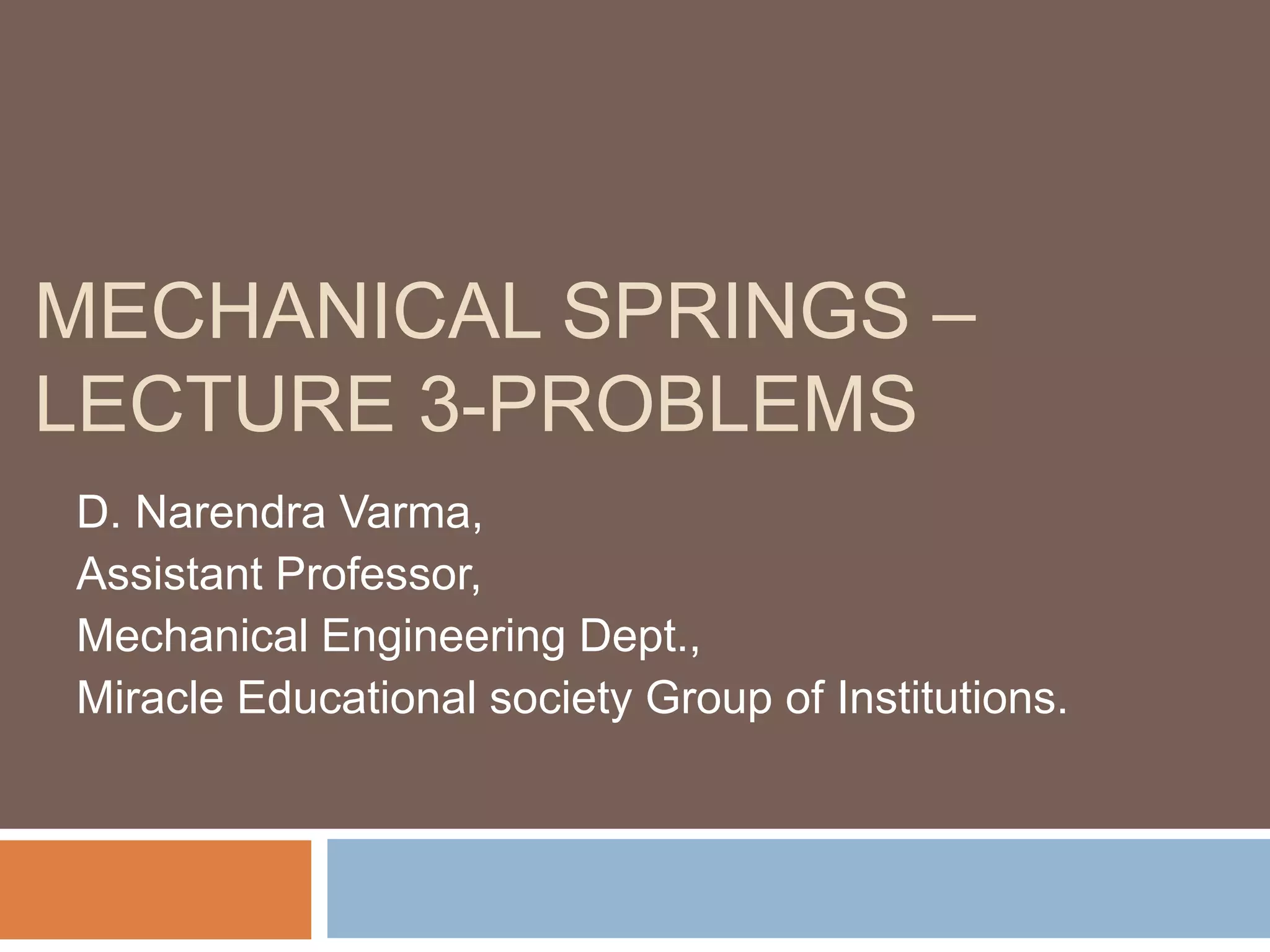 MECHANICAL SPRINGS – LECTURE 3-PROBLEMS

D. Narendra Varma,
Assistant Professor,
Mechanical Engineering Dept.,
Miracle Educational society Group of Institutions.